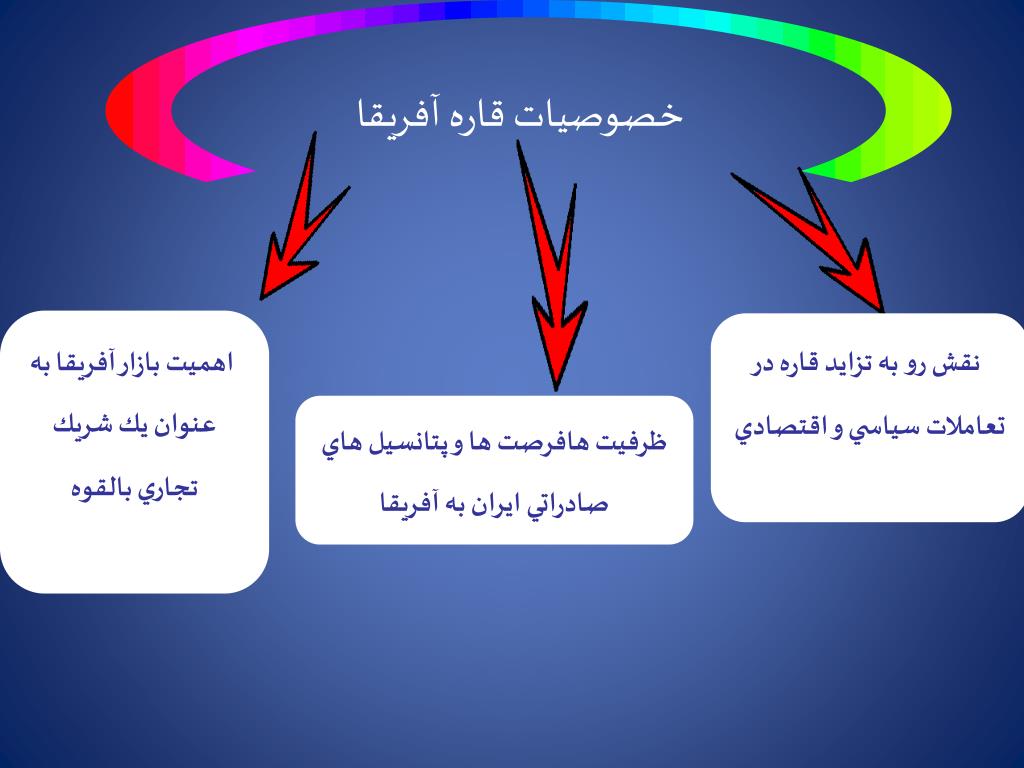 خصوصيات قاره آفريقا

نقش رو به تزايد قاره در تعاملات سياسي و اقتصادي

ظرفيت هافرصت ها وپتانسيل هاي صادراتي ايران به آفريقا

اهميت بازارآفريقا به عنوان يك شريك تجاري بالقوه